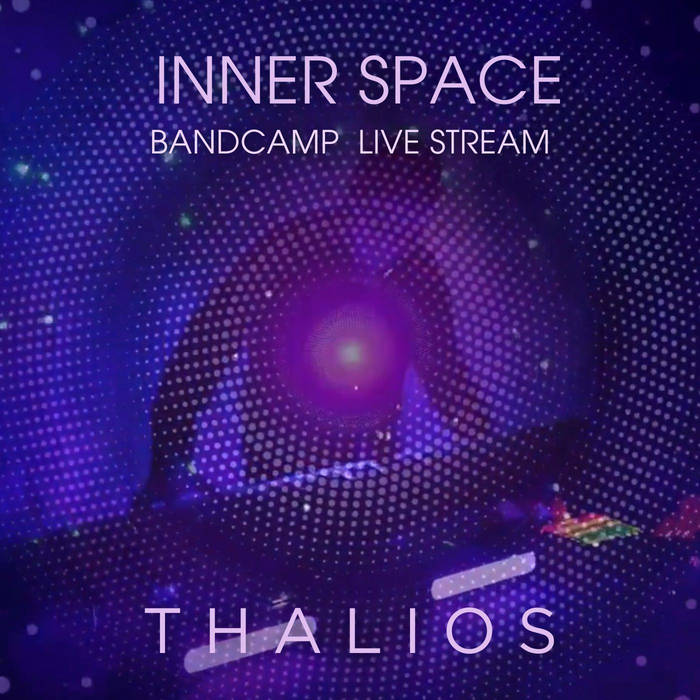 INNER SPACE
BANDCAMP LIVE STREAM

THALIOS